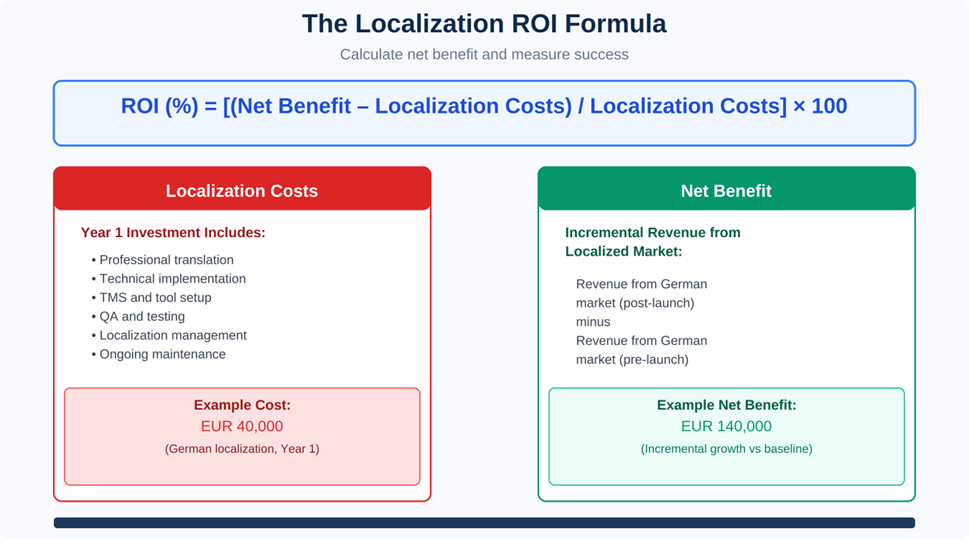 The Localization ROI Formula

Calculate net benefit and measure success

ROI (%) = [(Net Benefit – Localization Costs) / Localization Costs] × 100

Localization Costs

Year 1 Investment Includes:

• Professional translation
• Technical implementation
• TMS and tool setup
• QA and testing
• Localization management
• Ongoing maintenance

Example Cost:
EUR 40,000
(German localization, Year 1)

Net Benefit

Incremental Revenue from Localized Market:

Revenue from German market (post-launch)
minus
Revenue from German market (pre-launch)

Example Net Benefit:
EUR 140,000
(Incremental growth vs baseline)